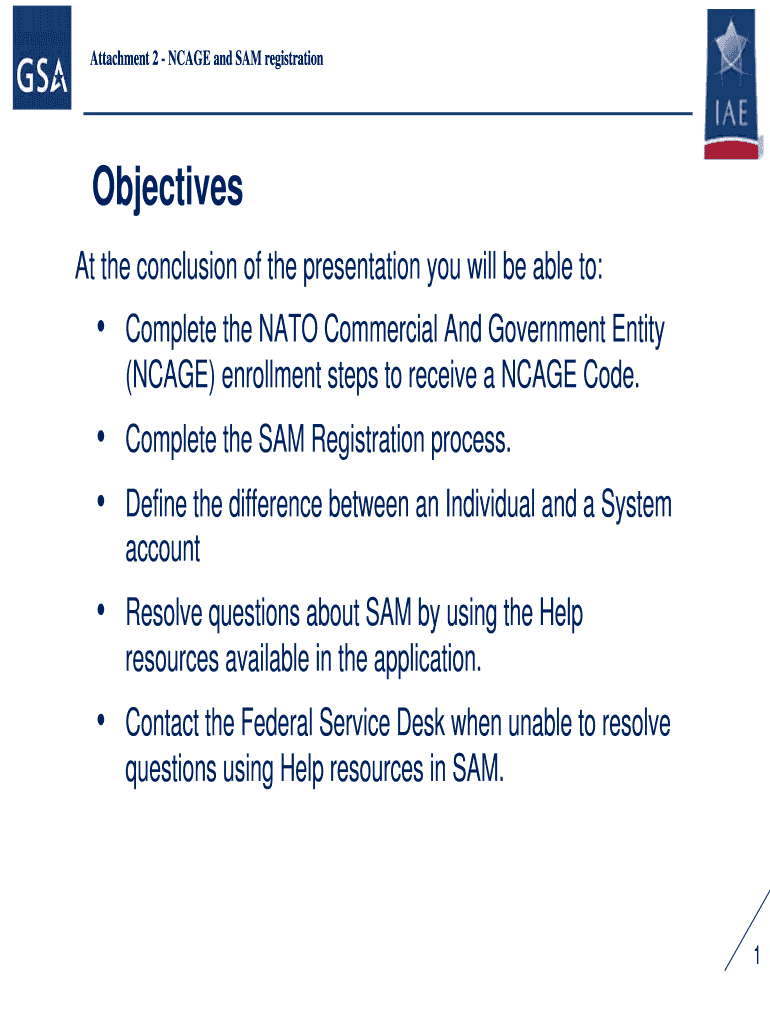 GSA

Attachment 2 - NCAGE and SAM registration

IAE

Objectives

At the conclusion of the presentation you will be able to:

• Complete the NATO Commercial And Government Entity (NCAGE) enrollment steps to receive a NCAGE Code.

• Complete the SAM Registration process.

• Define the difference between an Individual and a System account

• Resolve questions about SAM by using the Help resources available in the application.

• Contact the Federal Service Desk when unable to resolve questions using Help resources in SAM.

1